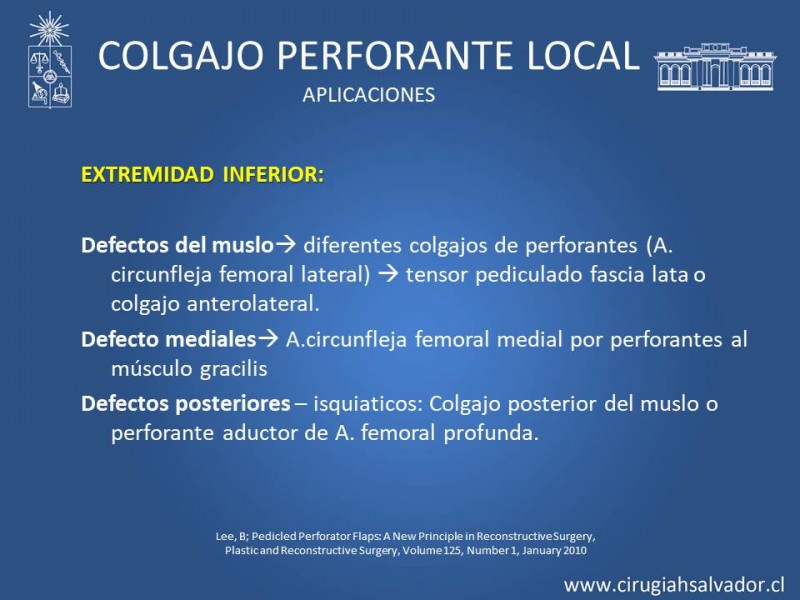 COLGAJO PERFORANTE LOCAL
APLICACIONES

EXTREMIDAD INFERIOR:

Defectos del muslo→ diferentes colgajos de perforantes (A. circunfleja femoral lateral) → tensor pediculado fascia lata o colgajo anterolateral.

Defecto mediales→ A.circunfleja femoral medial por perforantes al músculo gracilis

Defectos posteriores – isquiaticos: Colgajo posterior del muslo o perforante aductor de A. femoral profunda.

Lee, B; Pedicled Perforator Flaps: A New Principle in Reconstructive Surgery, Plastic and Reconstructive Surgery, Volume 125, Number 1, January 2010

www.cirugiahsalvador.cl